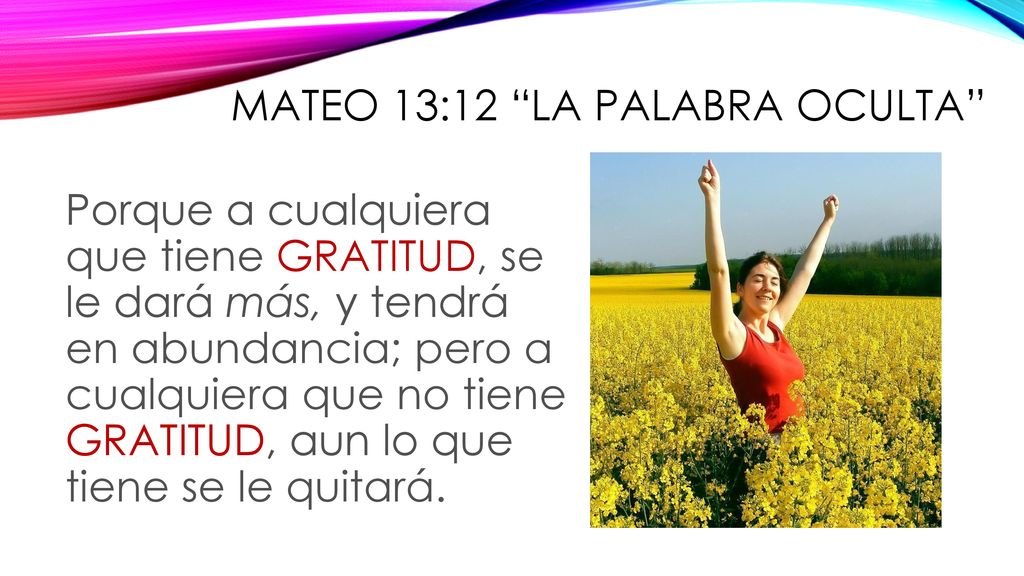 MATEO 13:12 “LA PALABRA OCULTA”

Porque a cualquiera que tiene GRATITUD, se le dará más, y tendrá en abundancia; pero a cualquiera que no tiene GRATITUD, aun lo que tiene se le quitará.